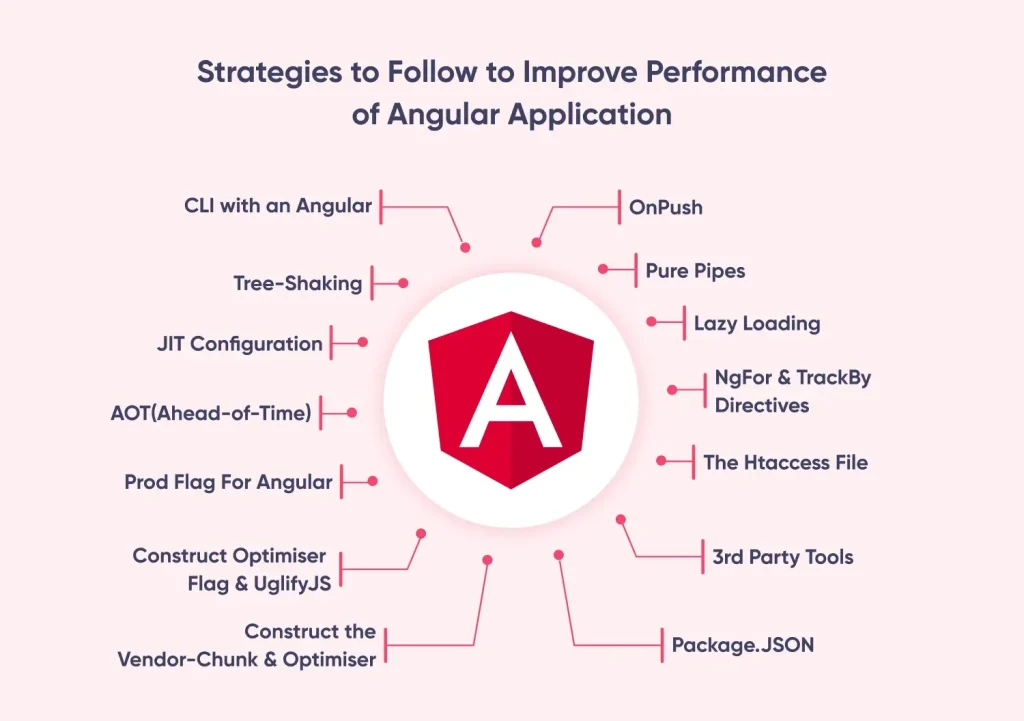 Strategies to Follow to Improve Performance of Angular Application

CLI with an Angular

Tree-Shaking

JIT Configuration

AOT(Ahead-of-Time)

Prod Flag For Angular

Construct Optimiser Flag & UglifyJS

Construct the Vendor-Chunk & Optimiser

OnPush

Pure Pipes

Lazy Loading

NgFor & TrackBy Directives

The Htaccess File

3rd Party Tools

Package.JSON

A